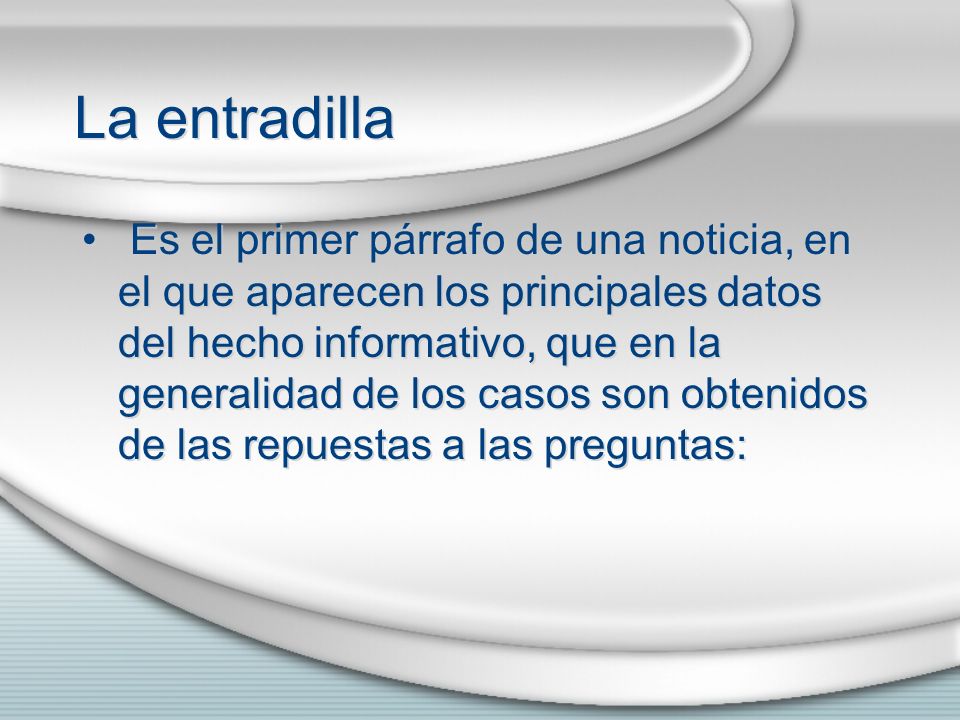 La entradilla

• Es el primer párrafo de una noticia, en el que aparecen los principales datos del hecho informativo, que en la generalidad de los casos son obtenidos de las repuestas a las preguntas: